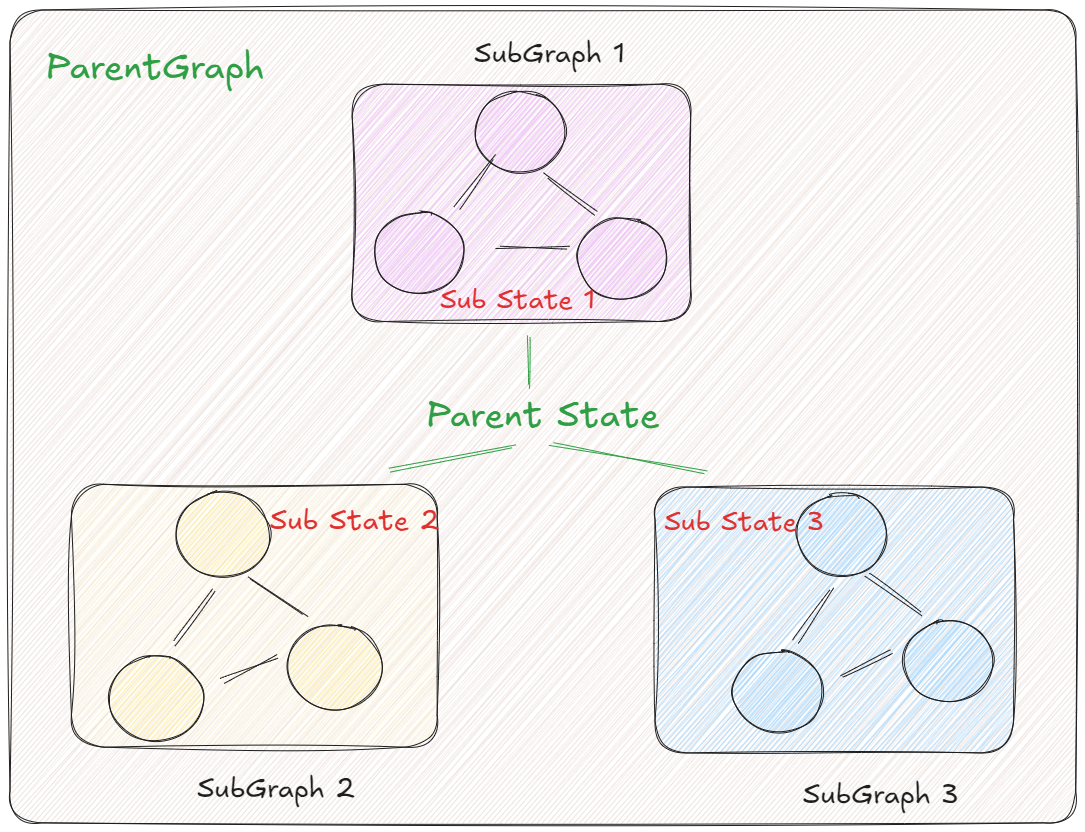 ParentGraph

SubGraph 1

Sub State 1

Parent State

Sub State 2

Sub State 3

SubGraph 2

SubGraph 3